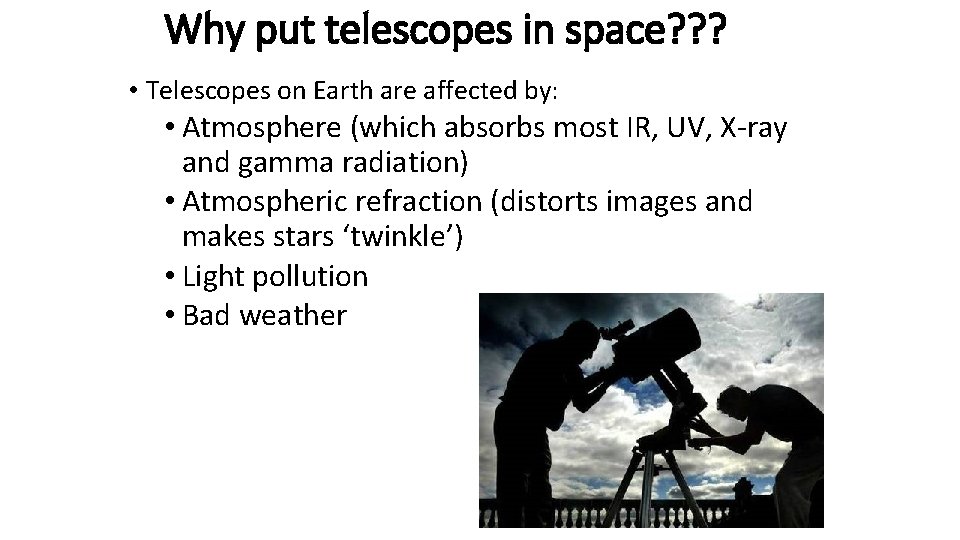 Why put telescopes in space???

• Telescopes on Earth are affected by:

• Atmosphere (which absorbs most IR, UV, X-ray and gamma radiation)

• Atmospheric refraction (distorts images and makes stars ‘twinkle’)

• Light pollution

• Bad weather